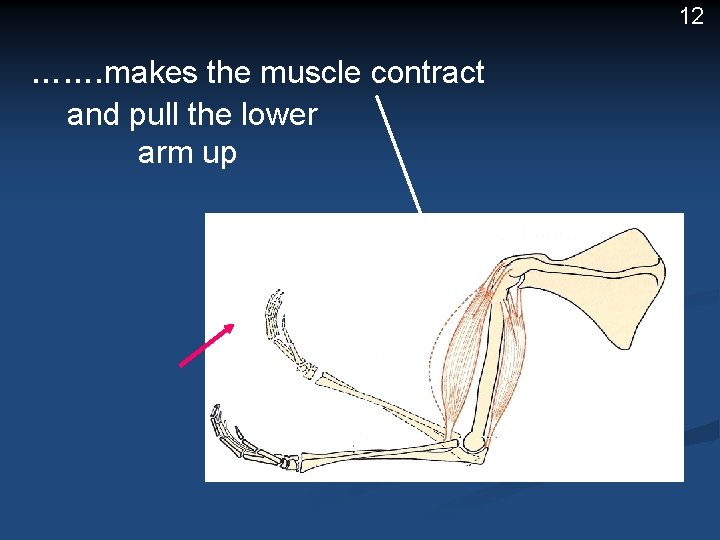 12

…….makes the muscle contract

and pull the lower arm up